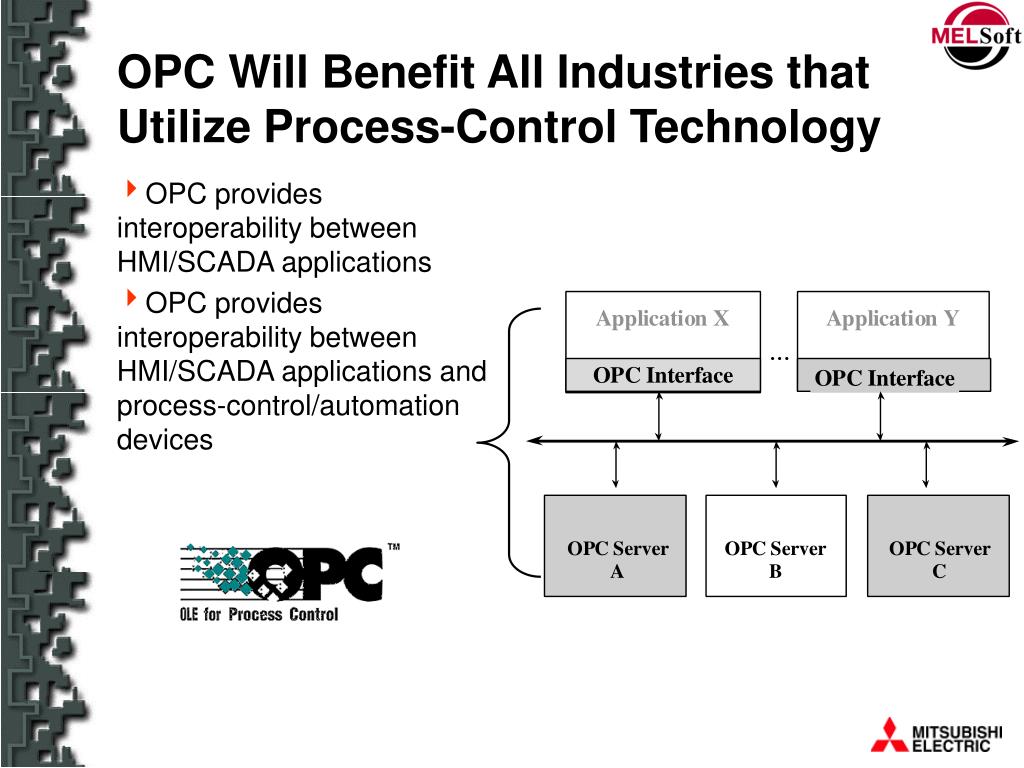 MELSoft

OPC Will Benefit All Industries that Utilize Process-Control Technology

OPC provides interoperability between HMI/SCADA applications

OPC provides interoperability between HMI/SCADA applications and process-control/automation devices

Application X

OPC Interface

...

Application Y

OPC Interface

OPC Server A

OPC Server B

OPC Server C

OPC™

OLE for Process Control

MITSUBISHI ELECTRIC